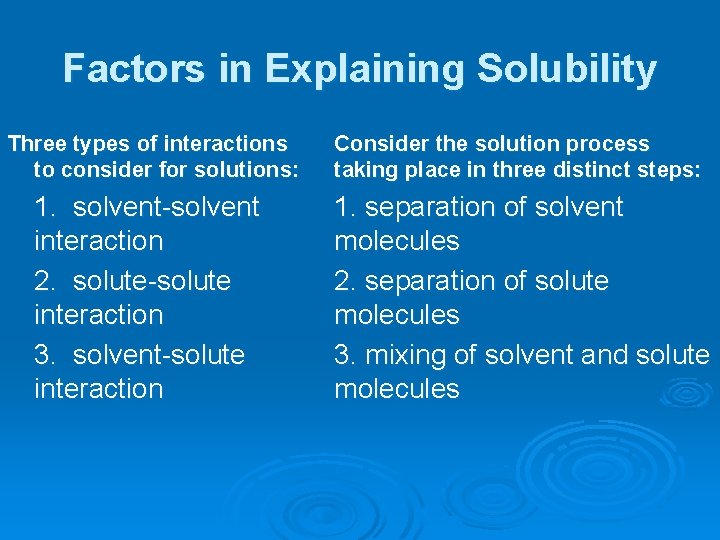 Factors in Explaining Solubility

Three types of interactions to consider for solutions:

1. solvent-solvent interaction

2. solute-solute interaction

3. solvent-solute interaction

Consider the solution process taking place in three distinct steps:

1. separation of solvent molecules

2. separation of solute molecules

3. mixing of solvent and solute molecules